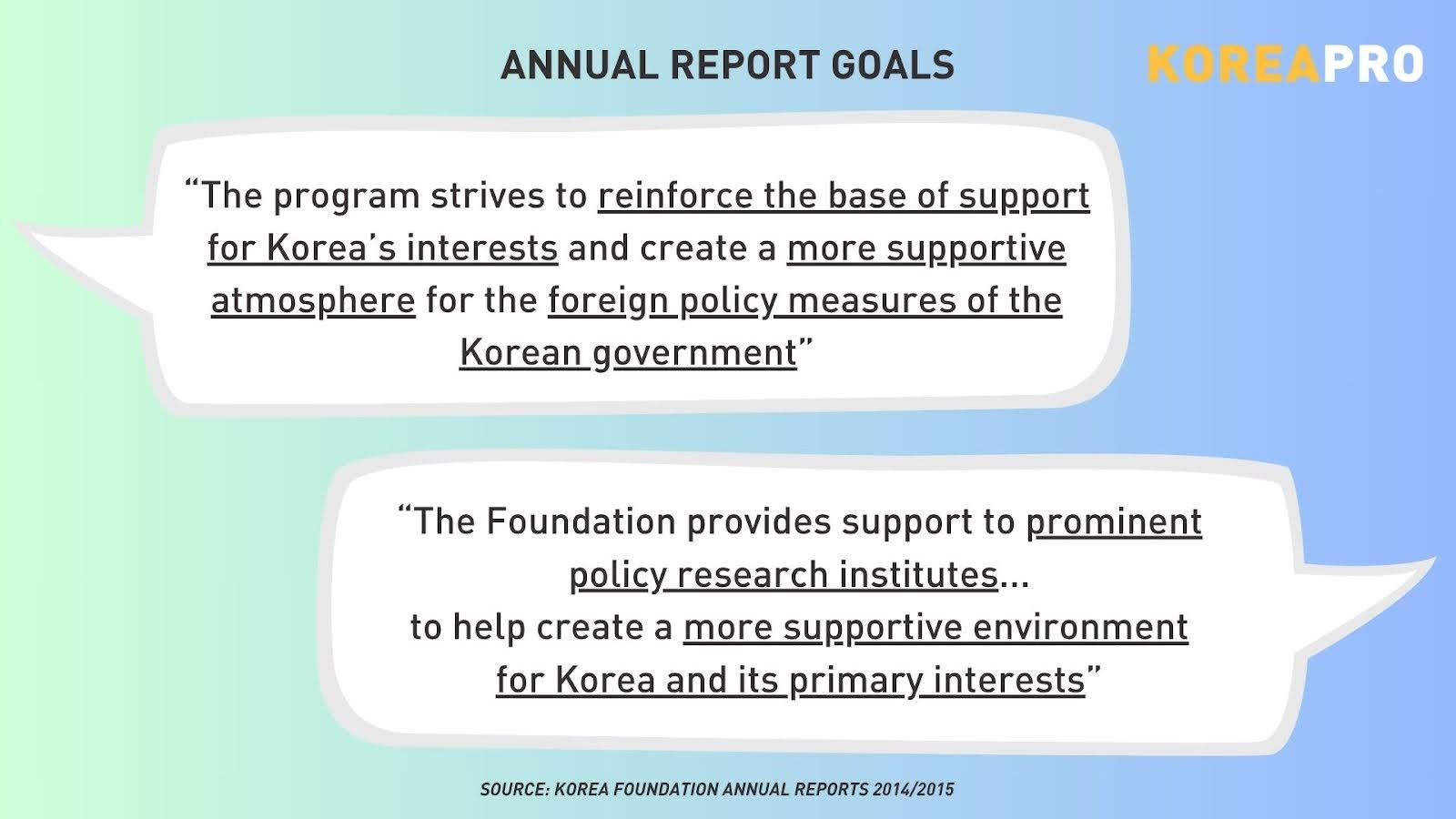 ANNUAL REPORT GOALS

KOREAPRO

“The program strives to reinforce the base of support for Korea’s interests and create a more supportive atmosphere for the foreign policy measures of the Korean government”

“The Foundation provides support to prominent policy research institutes...
to help create a more supportive environment for Korea and its primary interests”

SOURCE: KOREA FOUNDATION ANNUAL REPORTS 2014/2015